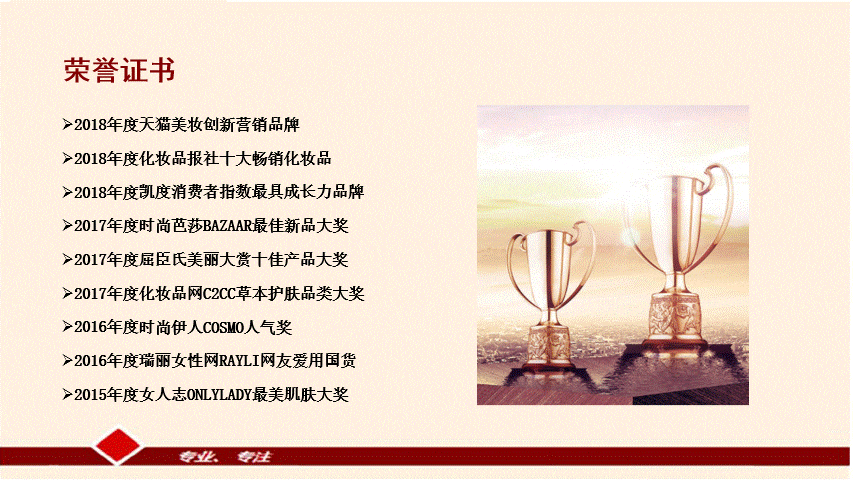 荣誉证书

➢2018年度天猫美妆创新营销品牌

➢2018年度化妆品报社十大畅销化妆品

➢2018年度凯度消费者指数最具成长力品牌

➢2017年度时尚芭莎BAZAAR最佳新品大奖

➢2017年度屈臣氏美丽大赏十佳产品大奖

➢2017年度化妆品网C2CC草本护肤品类大奖

➢2016年度时尚伊人COSMO人气奖

➢2016年度瑞丽女性网RAYLI网友爱用国货

➢2015年度女人志ONLYLADY最美肌肤大奖

专业、专注